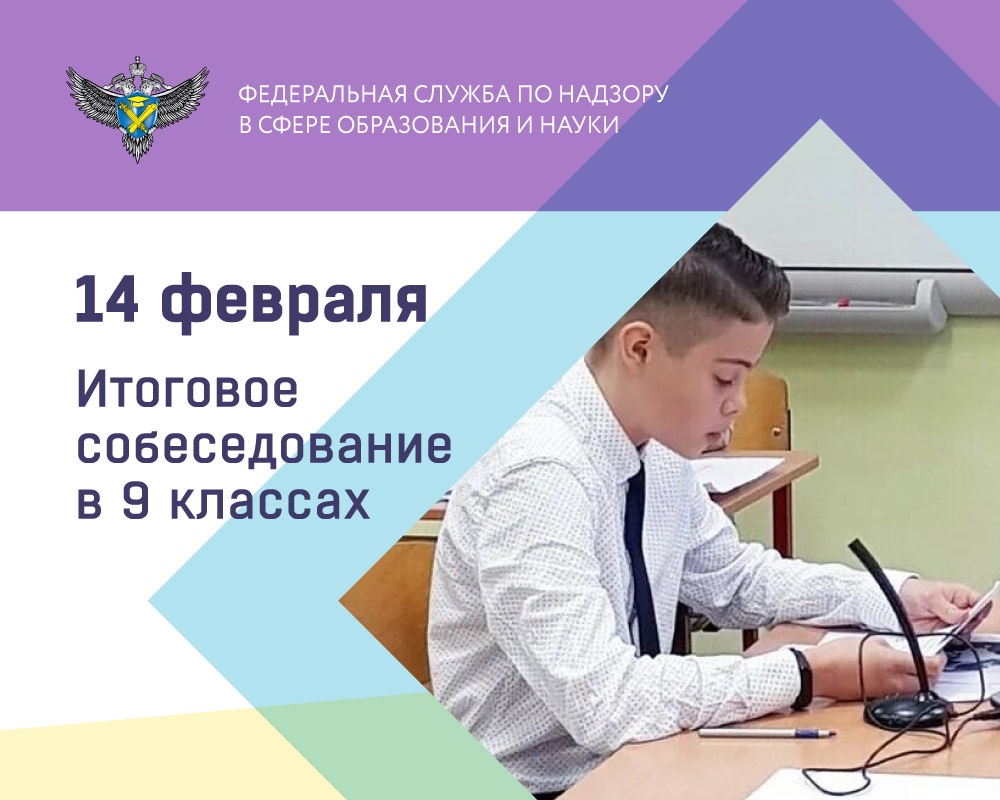 ФЕДЕРАЛЬНАЯ СЛУЖБА ПО НАДЗОРУ В СФЕРЕ ОБРАЗОВАНИЯ И НАУКИ

14 февраля

Итоговое собеседование в 9 классах